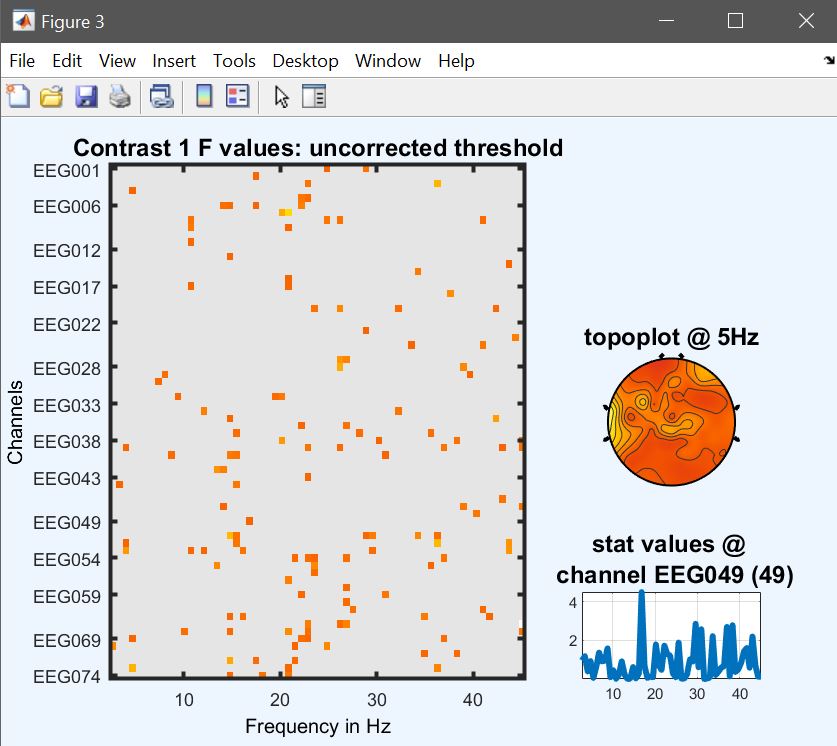 Figure 3

File Edit View Insert Tools Desktop Window Help

Contrast 1 F values: uncorrected threshold

Channels

EEG001
EEG006
EEG012
EEG017
EEG022
EEG028
EEG033
EEG038
EEG043
EEG049
EEG054
EEG059
EEG069
EEG074

10 20 30 40

Frequency in Hz

topoplot @ 5Hz

stat values @ channel EEG049 (49)

4
2

10 20 30 40